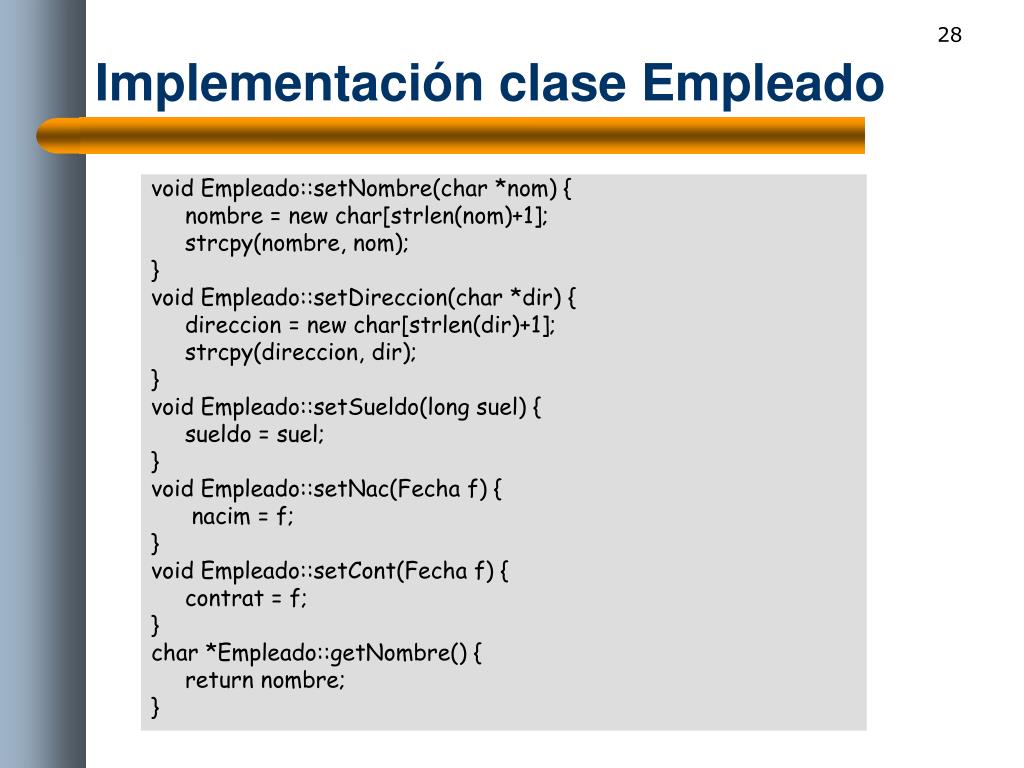 28

Implementación clase Empleado

void Empleado::setNombre(char *nom) {
    nombre = new char[strlen(nom)+1];
    strcpy(nombre, nom);
}
void Empleado::setDireccion(char *dir) {
    direccion = new char[strlen(dir)+1];
    strcpy(direccion, dir);
}
void Empleado::setSueldo(long suel) {
    sueldo = suel;
}
void Empleado::setNac(Fecha f) {
    nacim = f;
}
void Empleado::setCont(Fecha f) {
    contrat = f;
}
char *Empleado::getNombre() {
    return nombre;
}